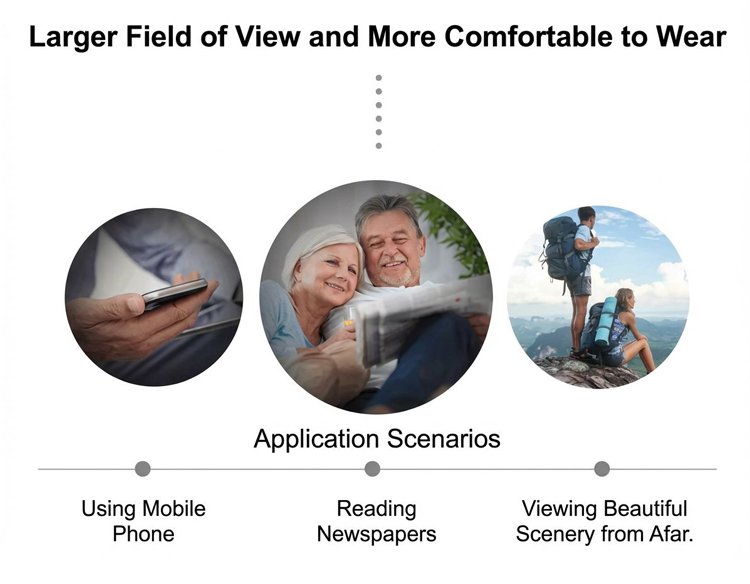 Larger Field of View and More Comfortable to Wear

Application Scenarios

Using Mobile Phone

Reading Newspapers

Viewing Beautiful Scenery from Afar.